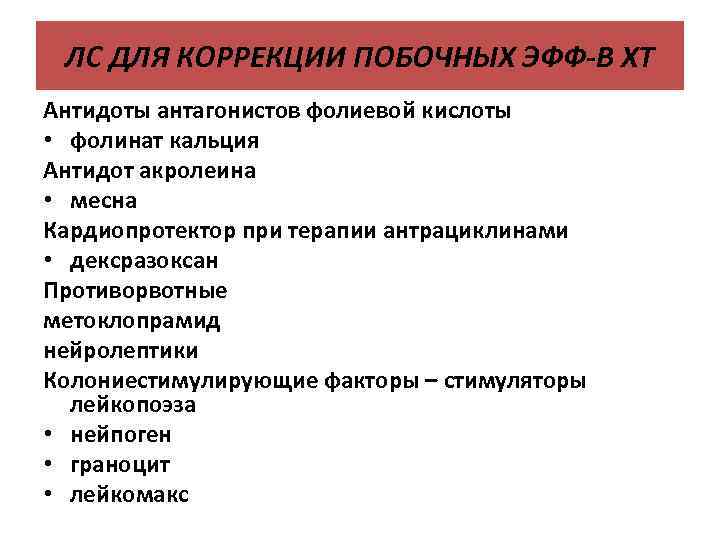 ЛС ДЛЯ КОРРЕКЦИИ ПОБОЧНЫХ ЭФФ-В ХТ

Антидоты антагонистов фолиевой кислоты
• фолинат кальция
Антидот акролеина
• месна
Кардиопротектор при терапии антрациклинами
• дексразоксан
Противорвотные
метоклопрамид
нейролептики
Колониестимулирующие факторы – стимуляторы лейкопоэза
• нейпоген
• граноцит
• лейкомакс